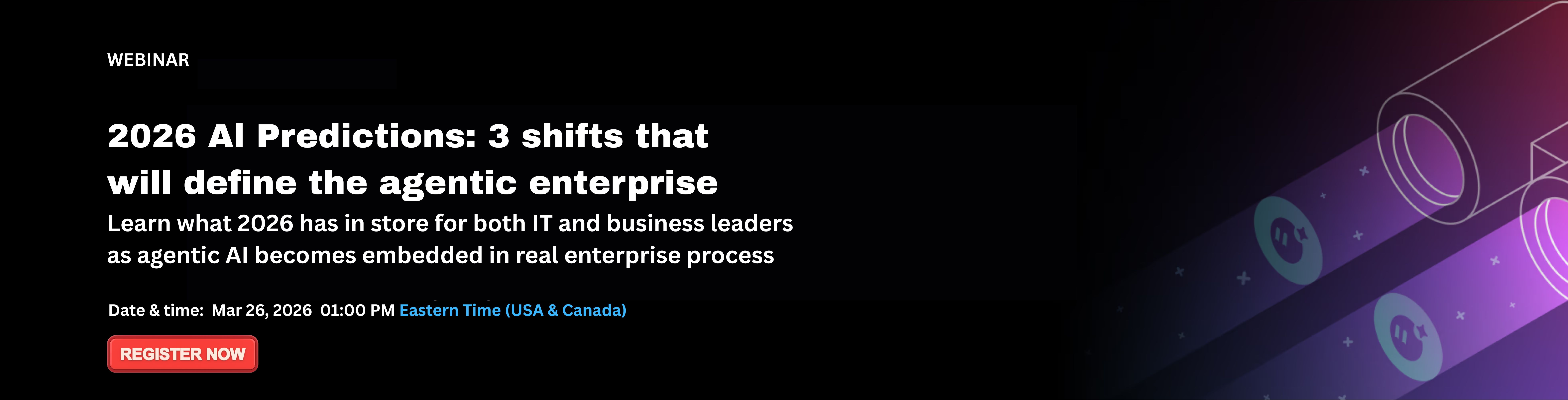 WEBINAR

2026 AI Predictions: 3 shifts that will define the agentic enterprise

Learn what 2026 has in store for both IT and business leaders as agentic AI becomes embedded in real enterprise process

Date & time: Mar 26, 2026 01:00 PM Eastern Time (USA & Canada)

REGISTER NOW